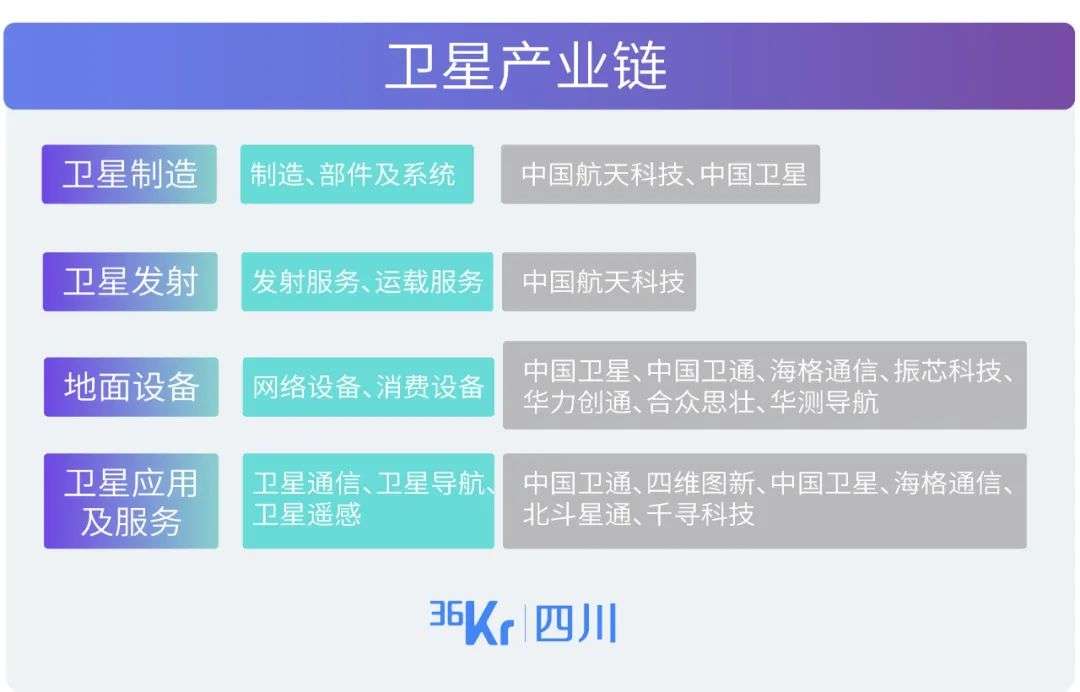 卫星产业链

卫星制造
制造、部件及系统
中国航天科技、中国卫星

卫星发射
发射服务、运载服务
中国航天科技

地面设备
网络设备、消费设备
中国卫星、中国卫通、海格通信、振芯科技、华力创通、合众思壮、华测导航

卫星应用及服务
卫星通信、卫星导航、卫星遥感
中国卫通、四维图新、中国卫星、海格通信、北斗星通、千寻科技

36Kr 四川